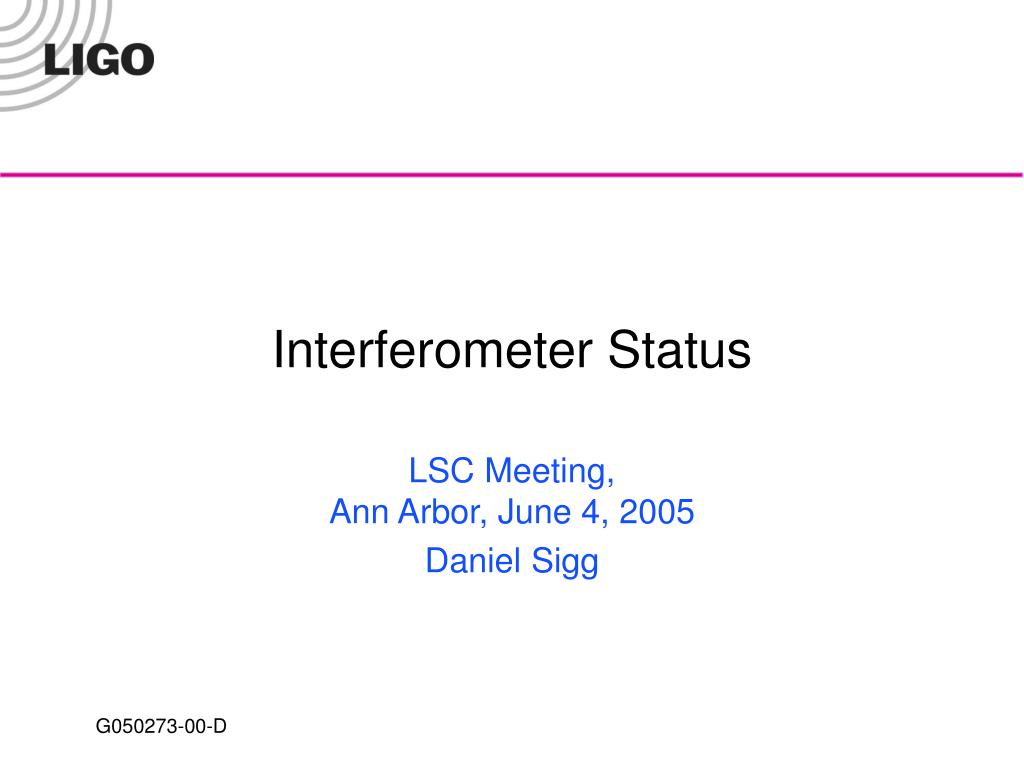 LIGO

Interferometer Status

LSC Meeting,
Ann Arbor, June 4, 2005

Daniel Sigg

G050273-00-D